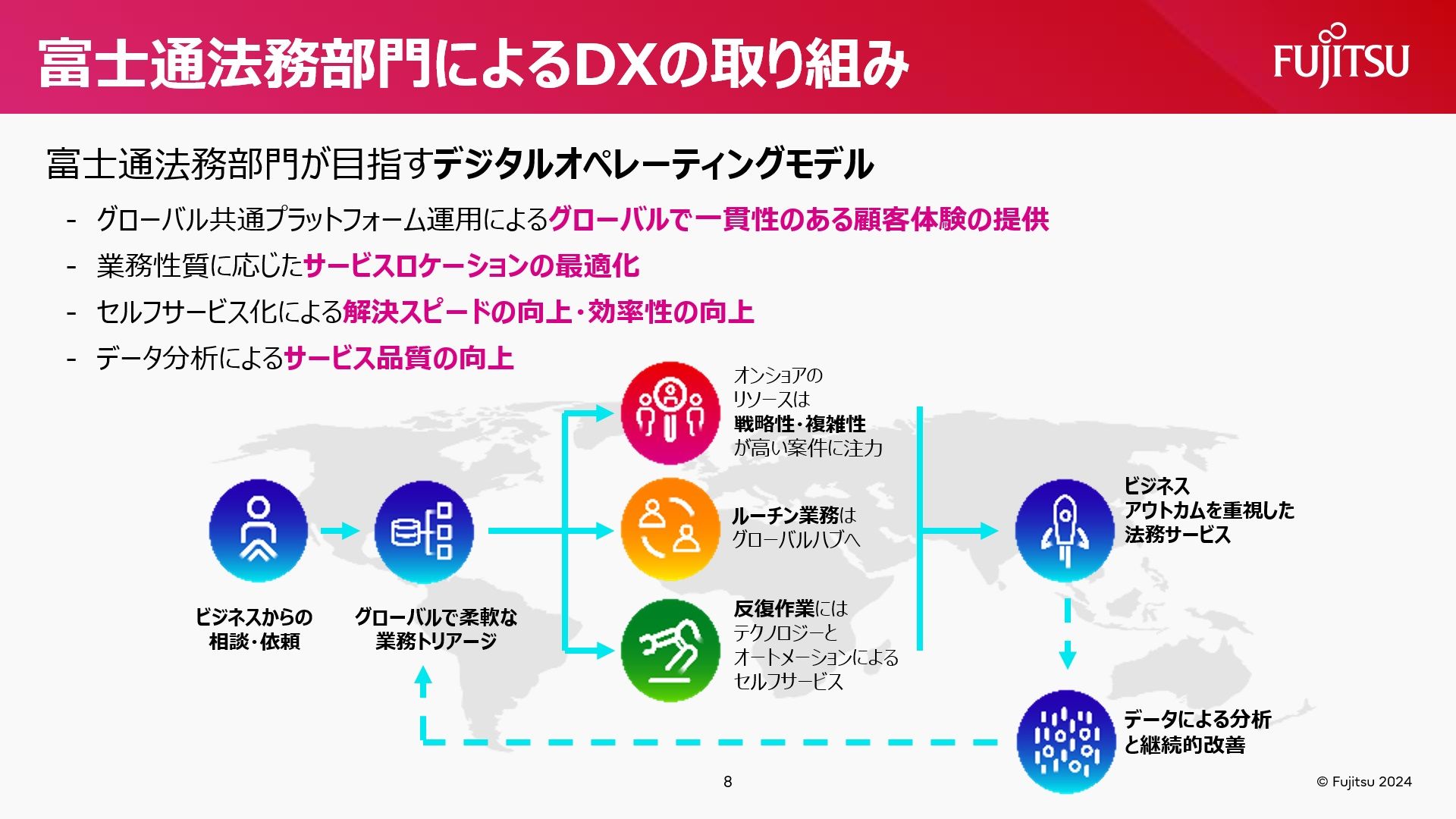 富士通法務部門によるDXの取り組み

FUJITSU

富士通法務部門が目指すデジタルオペレーティングモデル

- グローバル共通プラットフォーム運用によるグローバルで一貫性のある顧客体験の提供
- 業務性質に応じたサービスロケーションの最適化
- セルフサービス化による解決スピードの向上・効率性の向上
- データ分析によるサービス品質の向上

ビジネスからの相談・依頼

グローバルで柔軟な業務トリアージ

オンショアのリソースは戦略性・複雑性が高い案件に注力

ルーチン業務はグローバルハブへ

反復作業にはテクノロジーとオートメーションによるセルフサービス

ビジネスアウトカムを重視した法務サービス

データによる分析と継続的改善

8

© Fujitsu 2024